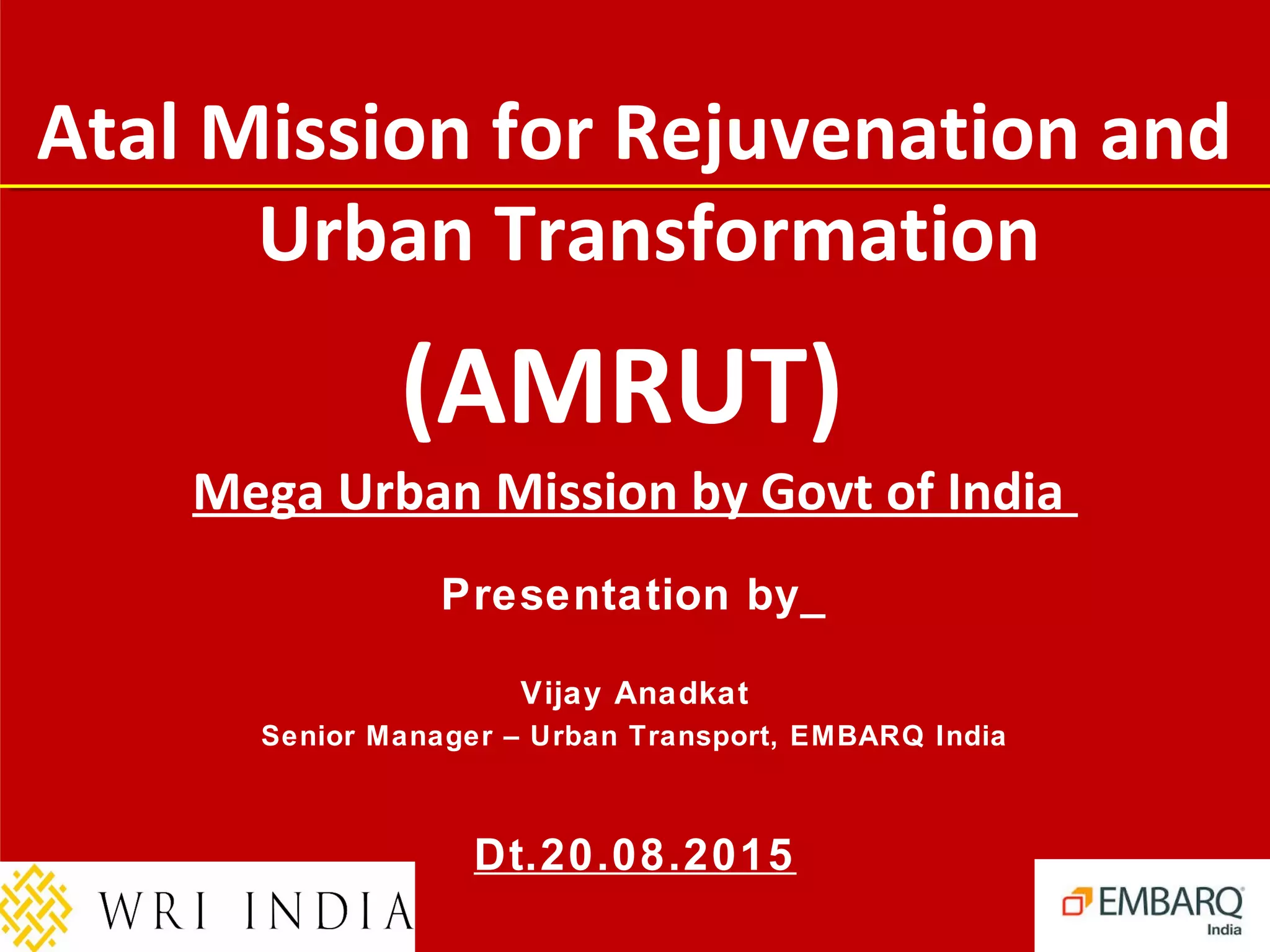 Atal Mission for Rejuvenation and Urban Transformation

(AMRUT)

Mega Urban Mission by Govt of India

Presentation by_

Vijay Anadkat
Senior Manager – Urban Transport, EMBARQ India

Dt.20.08.2015

WRI INDIA

EMBARQ India